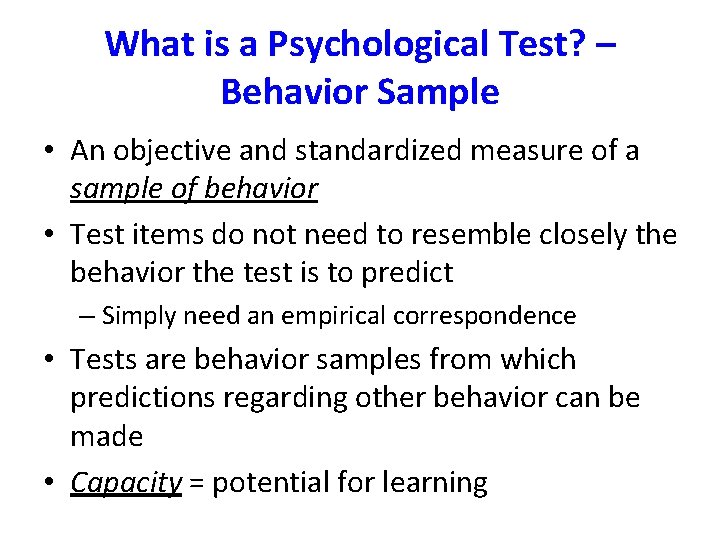 What is a Psychological Test? – Behavior Sample

• An objective and standardized measure of a sample of behavior

• Test items do not need to resemble closely the behavior the test is to predict

– Simply need an empirical correspondence

• Tests are behavior samples from which predictions regarding other behavior can be made

• Capacity = potential for learning